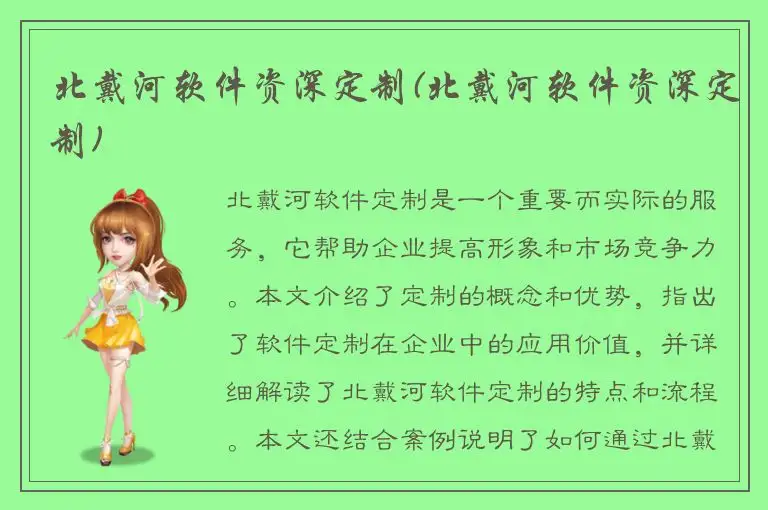 北戴河软件资深定制(北戴河软件资深定制)

北戴河软件定制是一个重要而实际的服务，它帮助企业提高形象和市场竞争力。本文介绍了定制的概念和优势，指出了软件定制在企业中的应用价值，并详细解读了北戴河软件定制的特点和流程。本文还结合案例说明了如何通过北戴